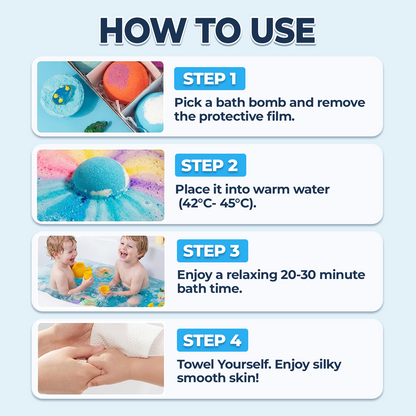 HOW TO USE

STEP 1

Pick a bath bomb and remove the protective film.

STEP 2

Place it into warm water (42°C- 45°C).

STEP 3

Enjoy a relaxing 20-30 minute bath time.

STEP 4

Towel Yourself. Enjoy silky smooth skin!